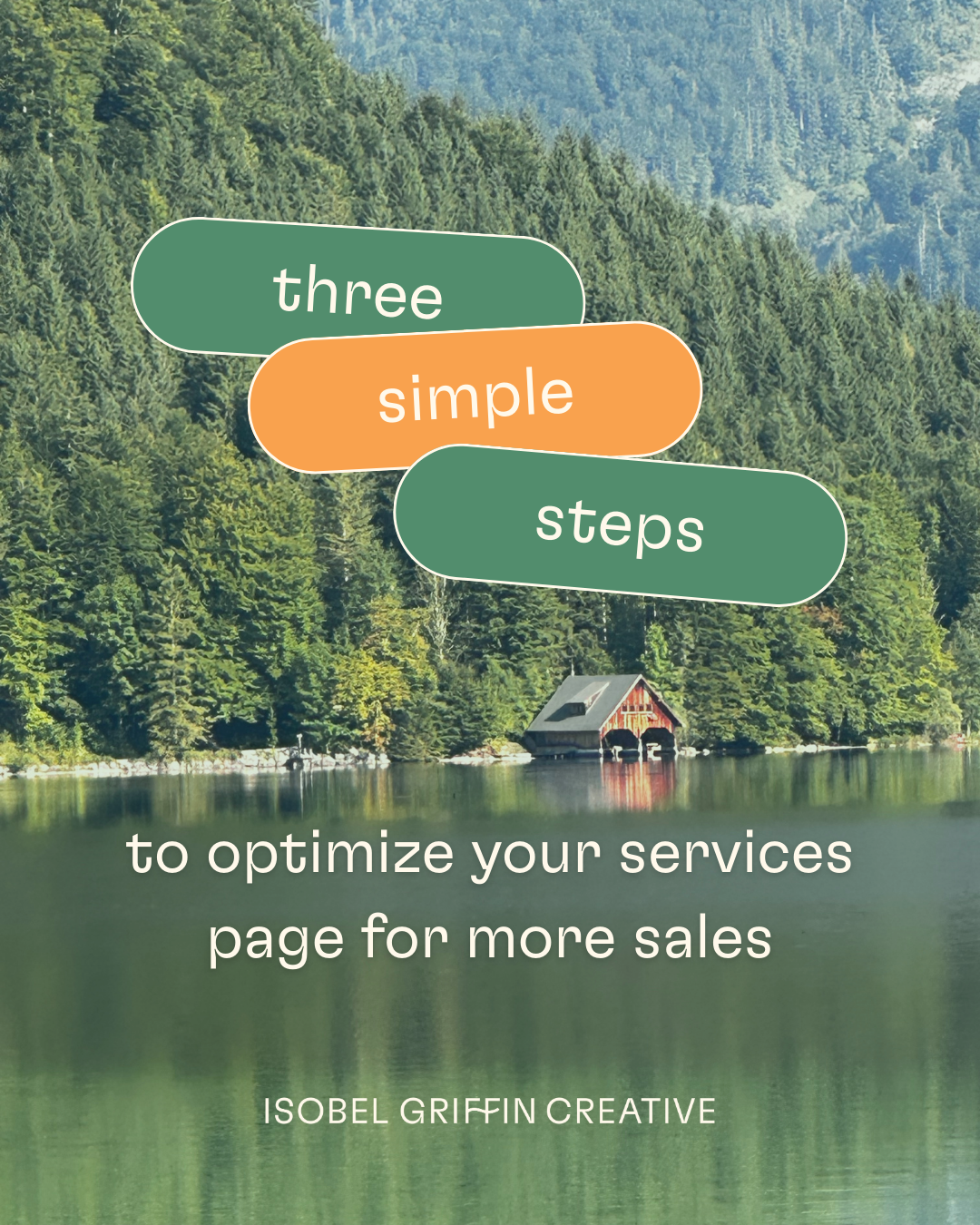 three

simple

steps

to optimize your services page for more sales

ISOBEL GRIFFIN CREATIVE